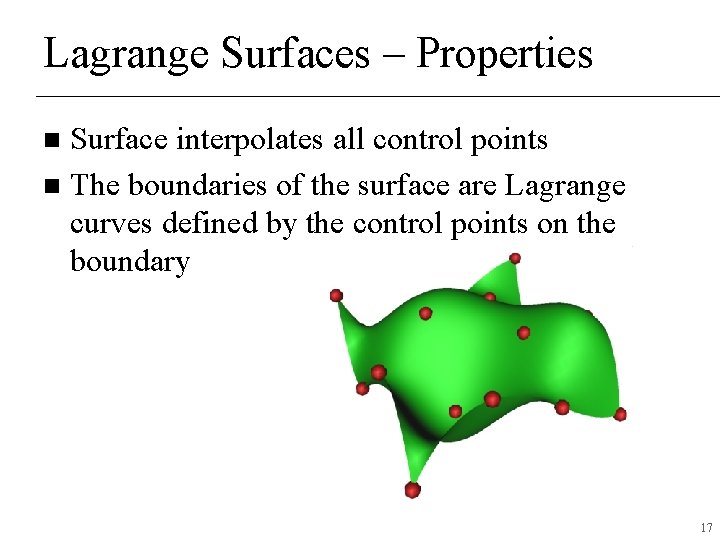 Lagrange Surfaces – Properties

■ Surface interpolates all control points

■ The boundaries of the surface are Lagrange curves defined by the control points on the boundary

17